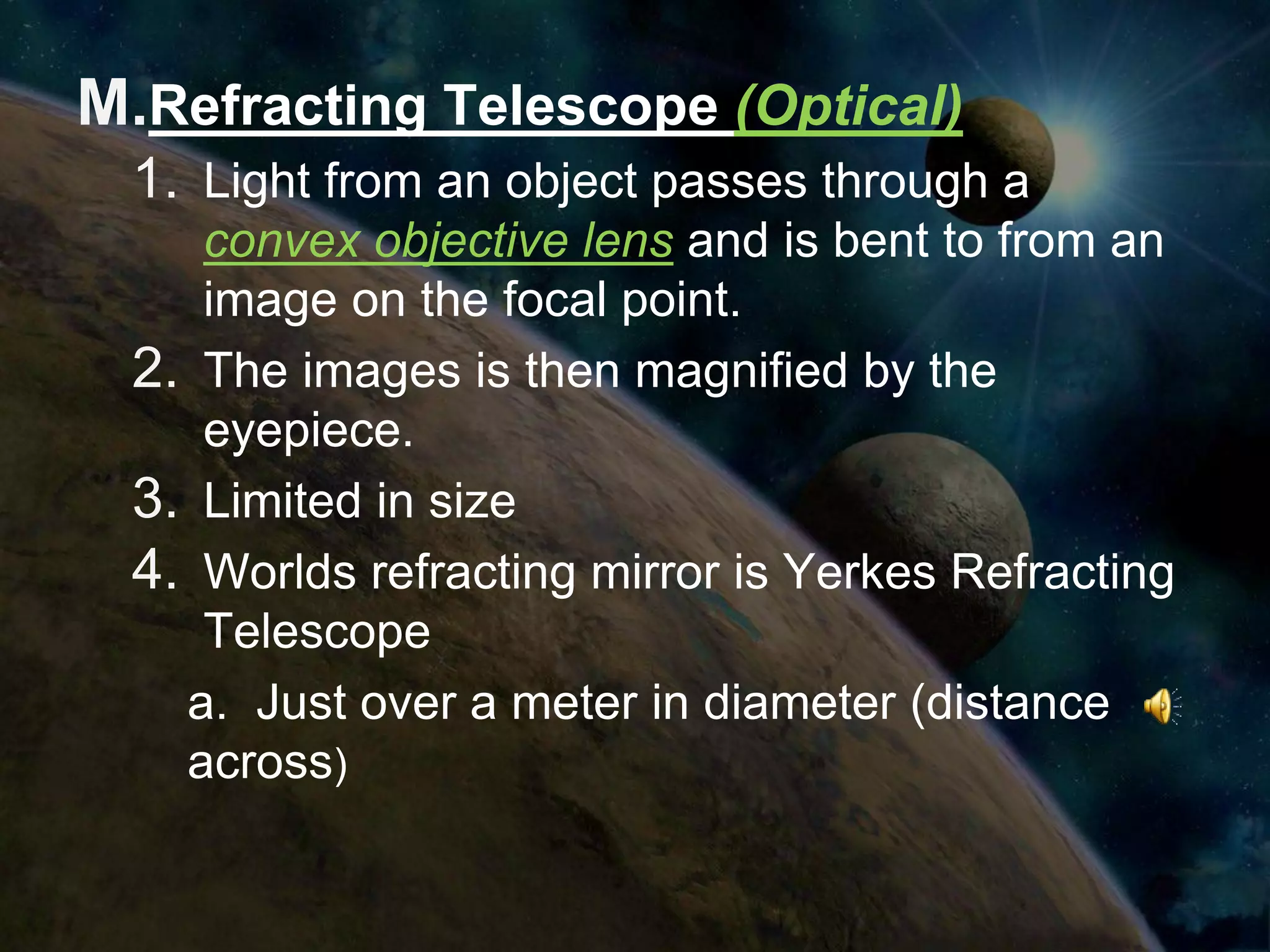 M. Refracting Telescope (Optical)

1. Light from an object passes through a convex objective lens and is bent to from an image on the focal point.

2. The images is then magnified by the eyepiece.

3. Limited in size

4. Worlds refracting mirror is Yerkes Refracting Telescope

a. Just over a meter in diameter (distance across)